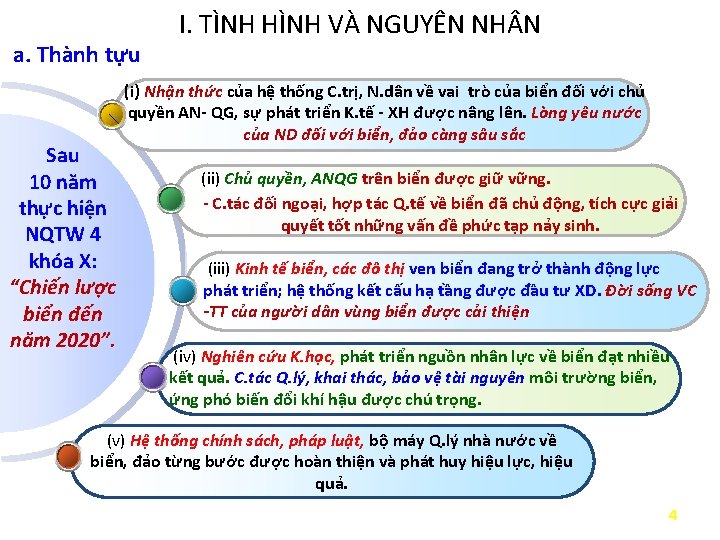 I. TÌNH HÌNH VÀ NGUYÊN NHÂN

a. Thành tựu

Sau 10 năm thực hiện NQTW 4 khóa X: "Chiến lược biển đến năm 2020".

(i) Nhận thức của hệ thống C.trị, N.dân về vai trò của biển đối với chủ quyền AN- QG, sự phát triển K.tế - XH được nâng lên. Lòng yêu nước của ND đối với biển, đảo càng sâu sắc

(ii) Chủ quyền, ANQG trên biển được giữ vững.
- C.tác đối ngoại, hợp tác Q.tế về biển đã chủ động, tích cực giải quyết tốt những vấn đề phức tạp nảy sinh.

(iii) Kinh tế biển, các đô thị ven biển đang trở thành động lực phát triển; hệ thống kết cấu hạ tầng được đầu tư XD. Đời sống VC -TT của người dân vùng biển được cải thiện

(iv) Nghiên cứu K.học, phát triển nguồn nhân lực về biển đạt nhiều kết quả. C.tác Q.lý, khai thác, bảo vệ tài nguyên môi trường biển, ứng phó biến đổi khí hậu được chú trọng.

(v) Hệ thống chính sách, pháp luật, bộ máy Q.lý nhà nước về biển, đảo từng bước được hoàn thiện và phát huy hiệu lực, hiệu quả.

4